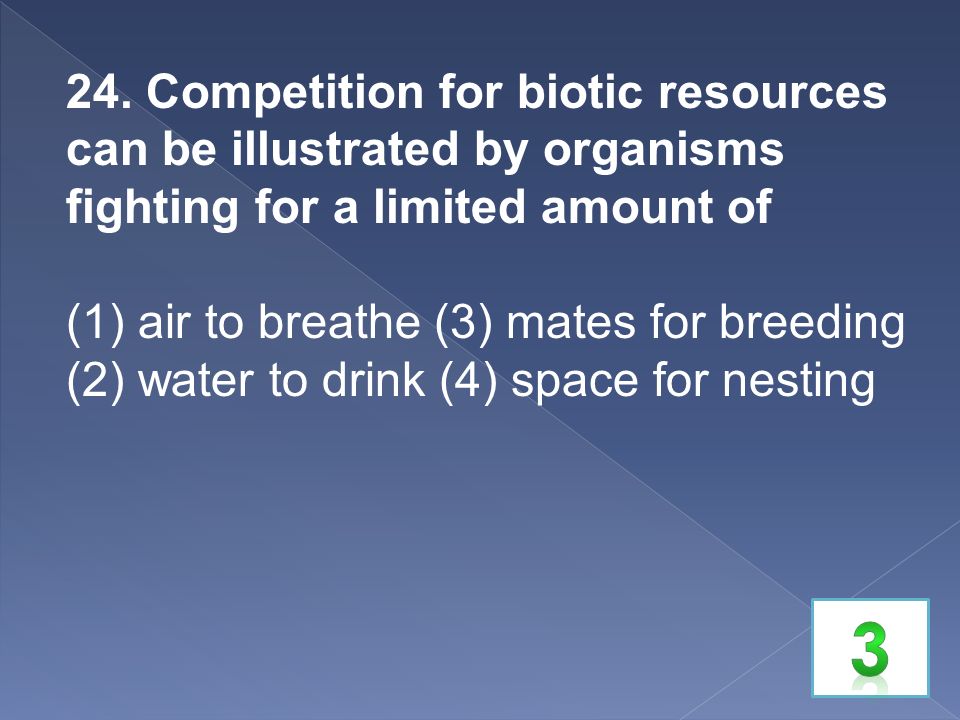 24. Competition for biotic resources can be illustrated by organisms fighting for a limited amount of

(1) air to breathe (3) mates for breeding
(2) water to drink (4) space for nesting

3